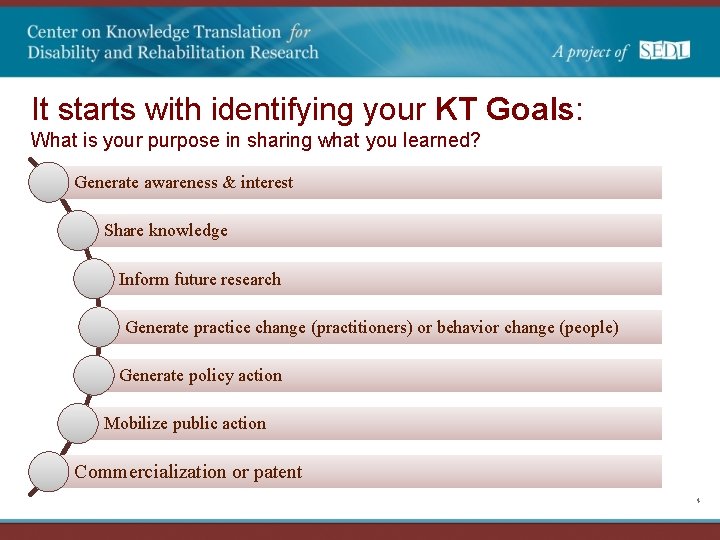 Center on Knowledge Translation for Disability and Rehabilitation Research

A project of SEDL

It starts with identifying your KT Goals:
What is your purpose in sharing what you learned?

Generate awareness & interest

Share knowledge

Inform future research

Generate practice change (practitioners) or behavior change (people)

Generate policy action

Mobilize public action

Commercialization or patent

5